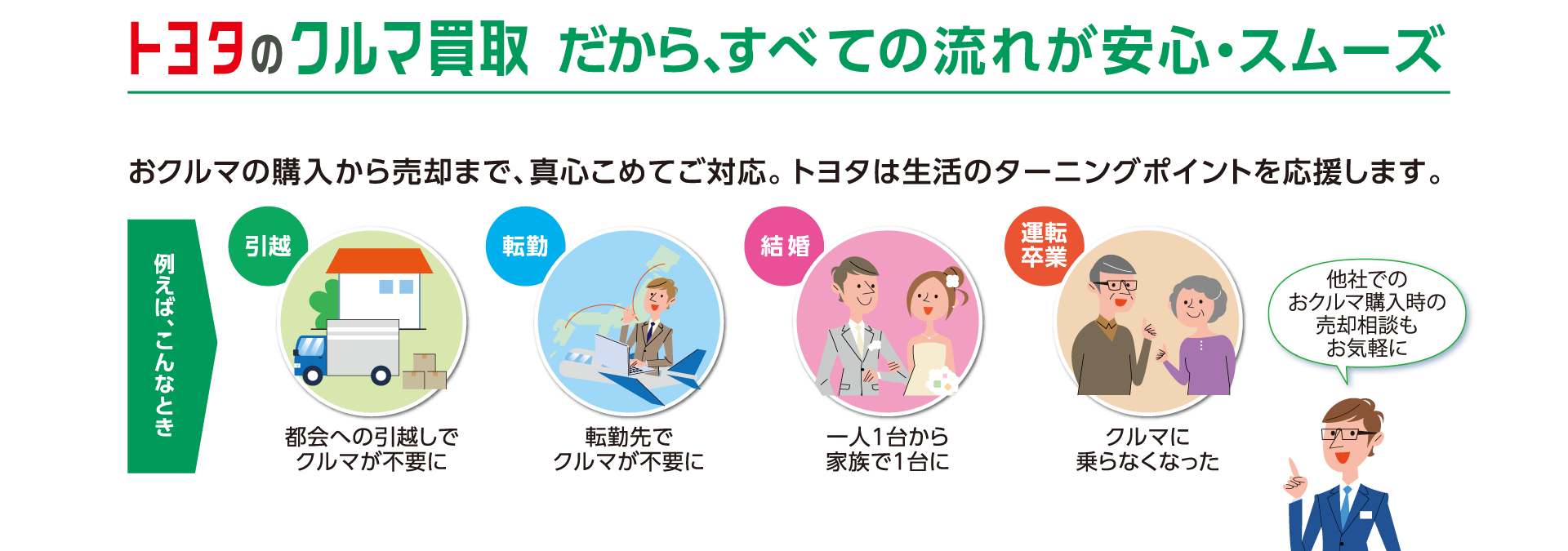 トヨタのクルマ買取 だから、すべての流れが安心・スムーズ

おクルマの購入から売却まで、真心こめてご対応。トヨタは生活のターニングポイントを応援します。

例えば、こんなとき

引越
都会への引越しでクルマが不要に

転勤
転勤先でクルマが不要に

結婚
一人1台から家族で1台に

運転卒業
クルマに乗らなくなった

他社でのおクルマ購入時の売却相談もお気軽に